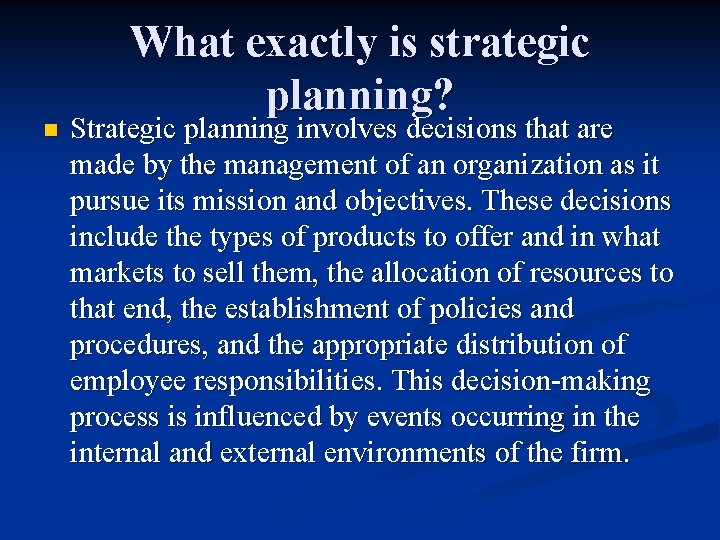 What exactly is strategic planning?

Strategic planning involves decisions that are made by the management of an organization as it pursue its mission and objectives. These decisions include the types of products to offer and in what markets to sell them, the allocation of resources to that end, the establishment of policies and procedures, and the appropriate distribution of employee responsibilities. This decision-making process is influenced by events occurring in the internal and external environments of the firm.